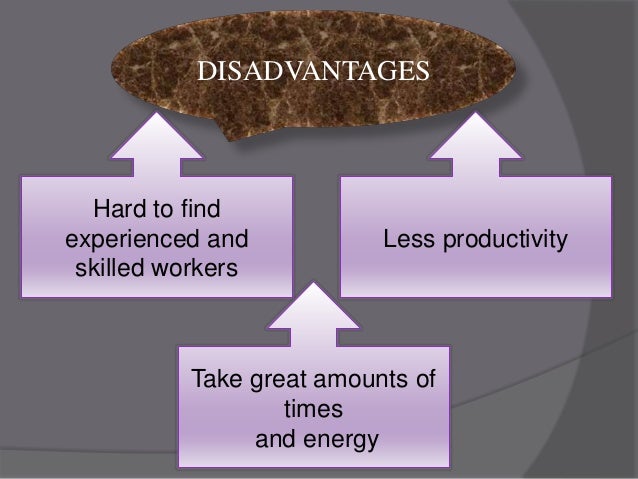 DISADVANTAGES

Hard to find experienced and skilled workers

Less productivity

Take great amounts of times
and energy